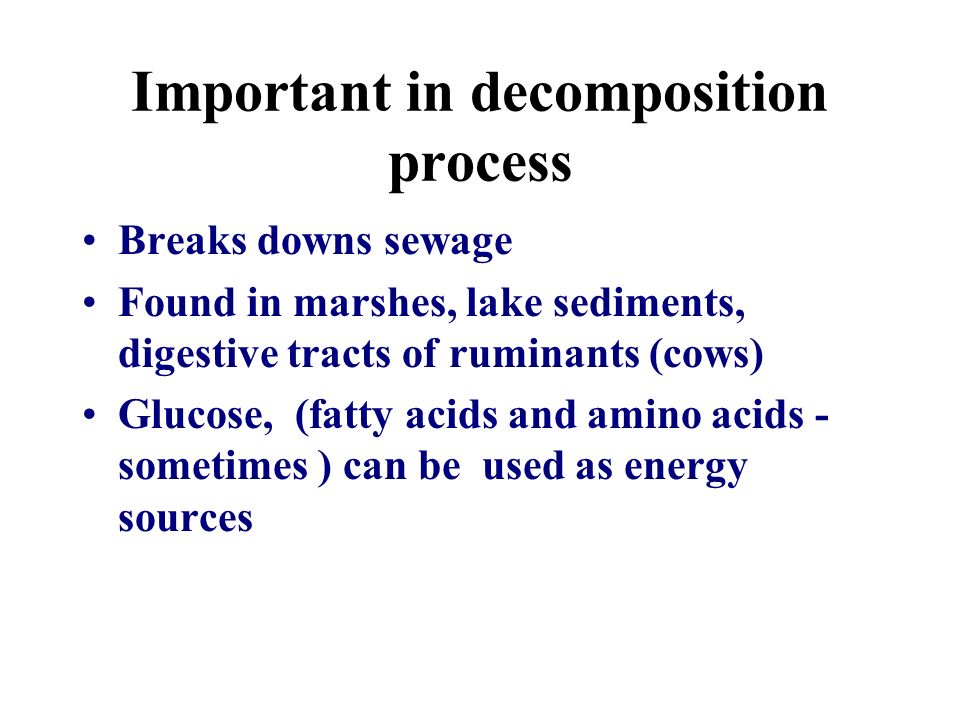 Important in decomposition process

• Breaks downs sewage
• Found in marshes, lake sediments, digestive tracts of ruminants (cows)
• Glucose, (fatty acids and amino acids - sometimes ) can be used as energy sources